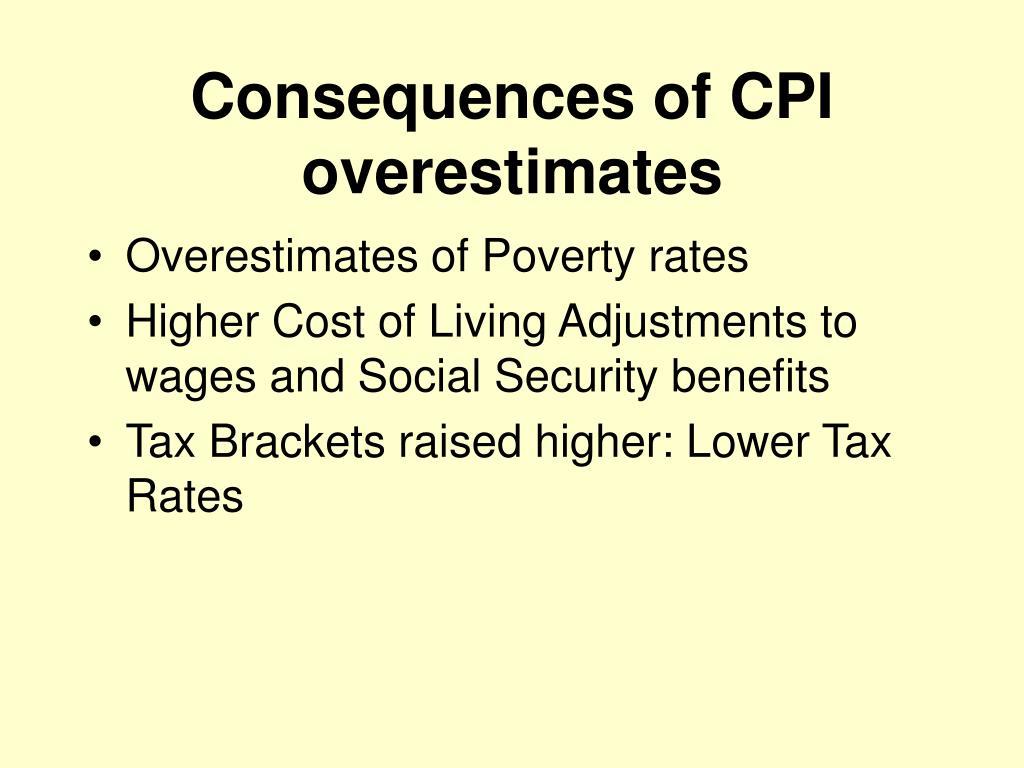 Consequences of CPI overestimates

• Overestimates of Poverty rates
• Higher Cost of Living Adjustments to wages and Social Security benefits
• Tax Brackets raised higher: Lower Tax Rates